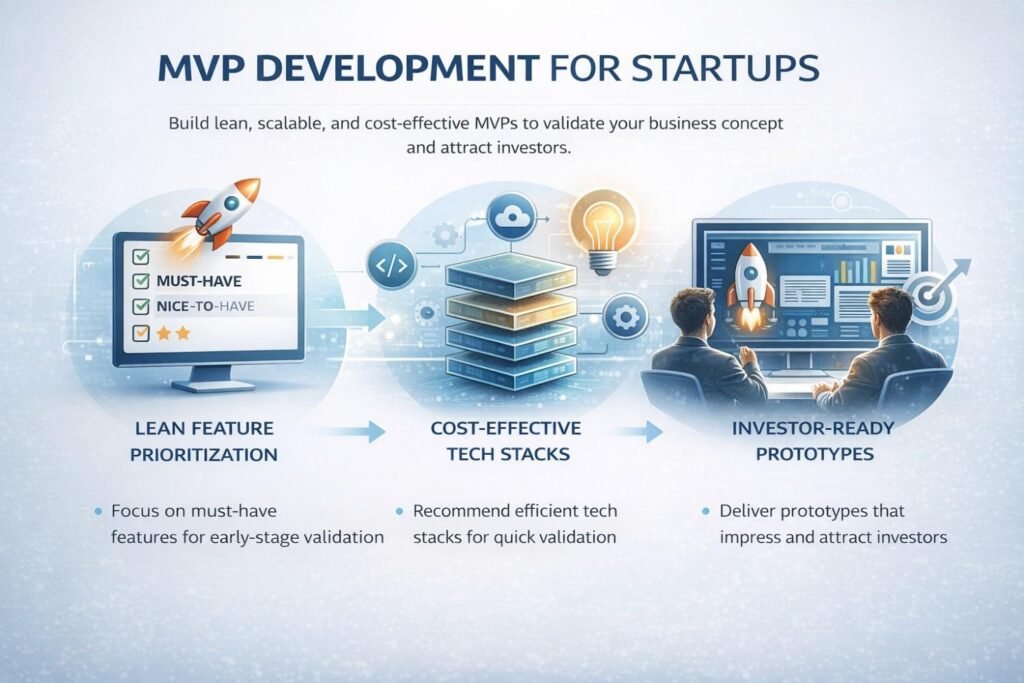 MVP DEVELOPMENT FOR STARTUPS

Build lean, scalable, and cost-effective MVPs to validate your business concept and attract investors.

MUST-HAVE
NICE-TO-HAVE

</>

LEAN FEATURE PRIORITIZATION

• Focus on must-have features for early-stage validation

COST-EFFECTIVE TECH STACKS

• Recommend efficient tech stacks for quick validation

INVESTOR-READY PROTOTYPES

• Deliver prototypes that impress and attract investors